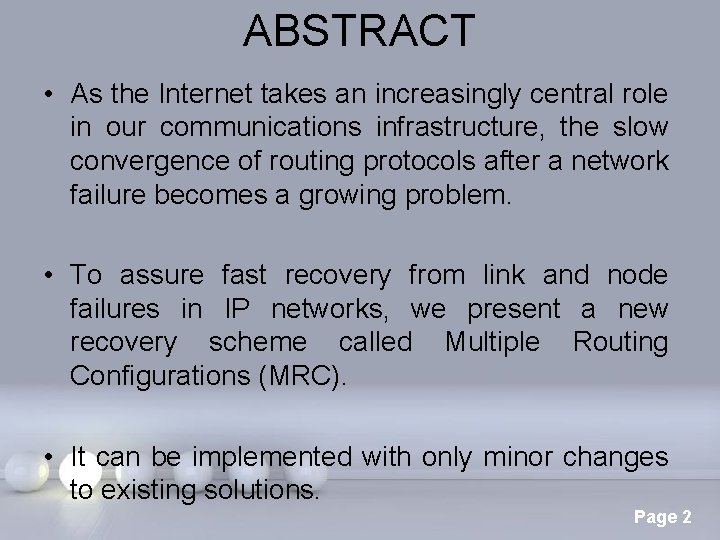 ABSTRACT

• As the Internet takes an increasingly central role in our communications infrastructure, the slow convergence of routing protocols after a network failure becomes a growing problem.

• To assure fast recovery from link and node failures in IP networks, we present a new recovery scheme called Multiple Routing Configurations (MRC).

• It can be implemented with only minor changes to existing solutions.

Page 2